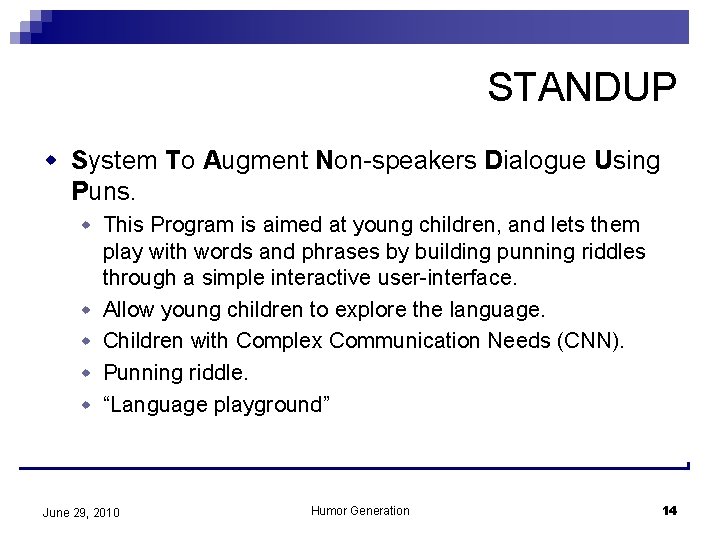 STANDUP

System To Augment Non-speakers Dialogue Using Puns.

This Program is aimed at young children, and lets them play with words and phrases by building punning riddles through a simple interactive user-interface.

Allow young children to explore the language.

Children with Complex Communication Needs (CNN).

Punning riddle.

“Language playground”

June 29, 2010

Humor Generation

14